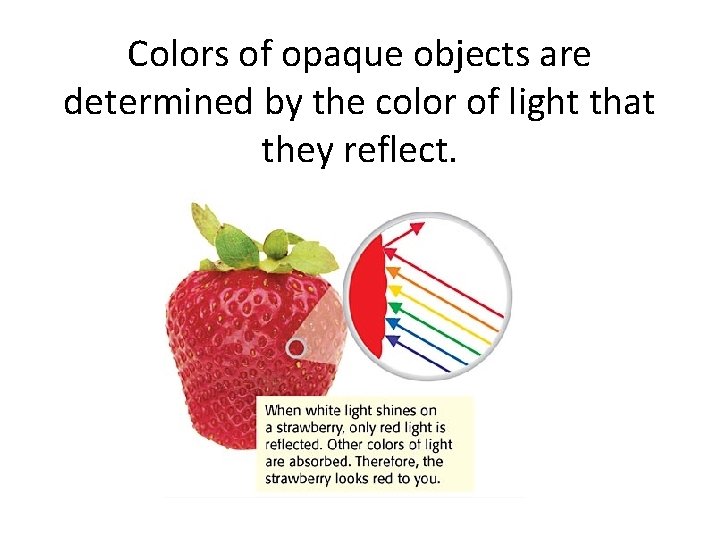 Colors of opaque objects are determined by the color of light that they reflect.

When white light shines on a strawberry, only red light is reflected. Other colors of light are absorbed. Therefore, the strawberry looks red to you.